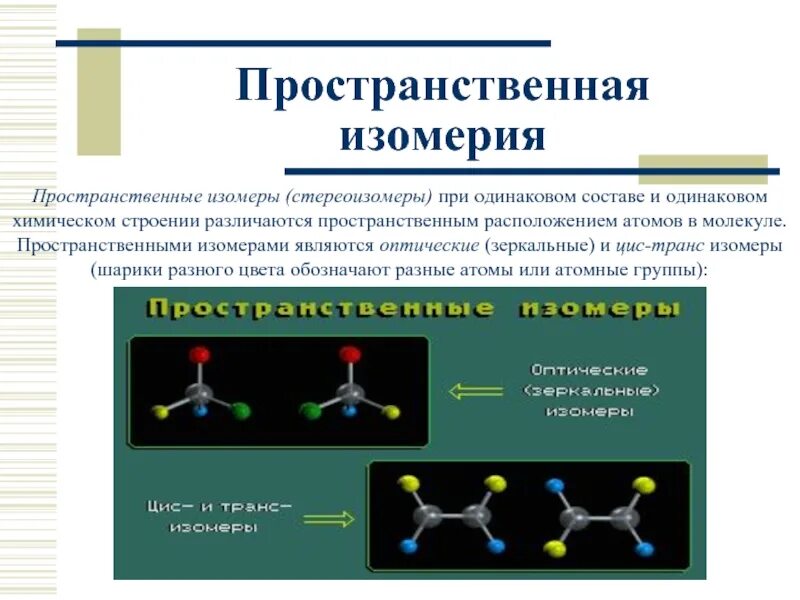 Пространственная изомерия

Пространственные изомеры (стереоизомеры) при одинаковом составе и одинаковом химическом строении различаются пространственным расположением атомов в молекуле. Пространственными изомерами являются оптические (зеркальные) и цис-транс изомеры (шарики разного цвета обозначают разные атомы или атомные группы):

Пространственные изомеры

Оптические (зеркальные) изомеры

Цис- и транс-изомеры